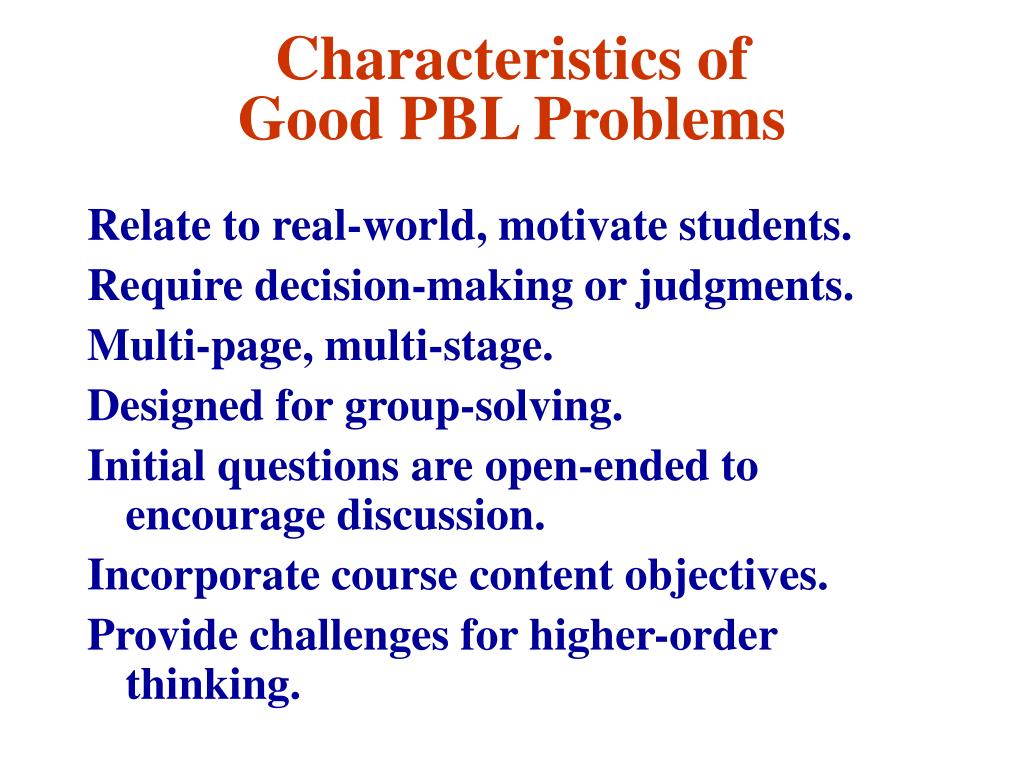 Characteristics of Good PBL Problems

Relate to real-world, motivate students.

Require decision-making or judgments.

Multi-page, multi-stage.

Designed for group-solving.

Initial questions are open-ended to encourage discussion.

Incorporate course content objectives.

Provide challenges for higher-order thinking.